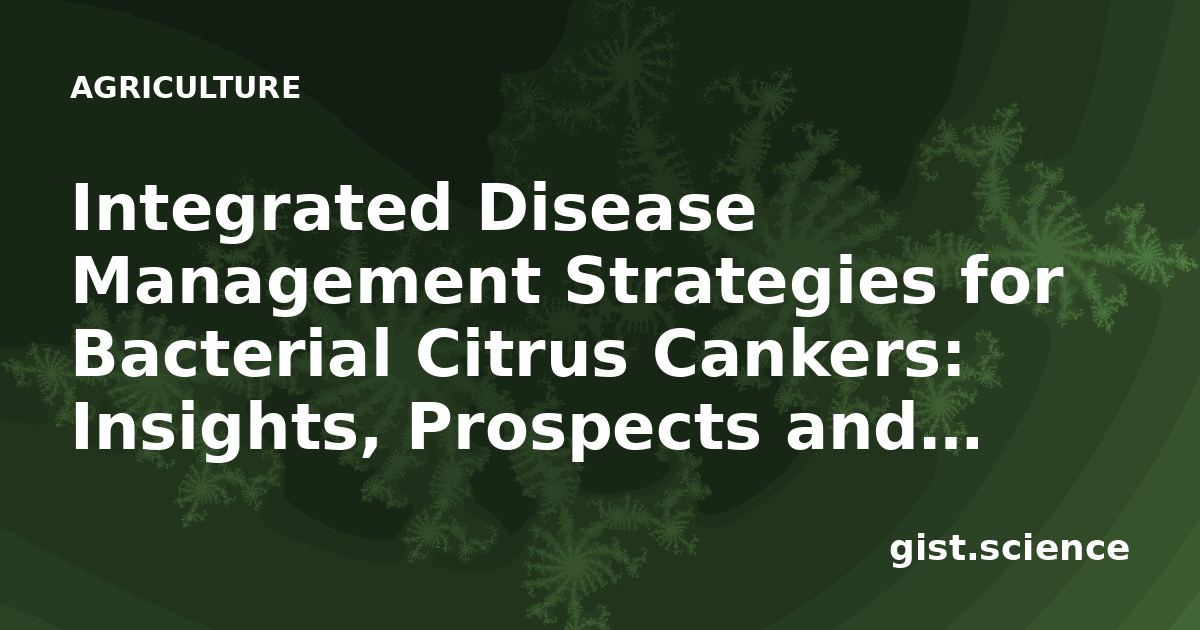 AGRICULTURE

Integrated Disease Management Strategies for Bacterial Citrus Cankers: Insights, Prospects and...

gist.science